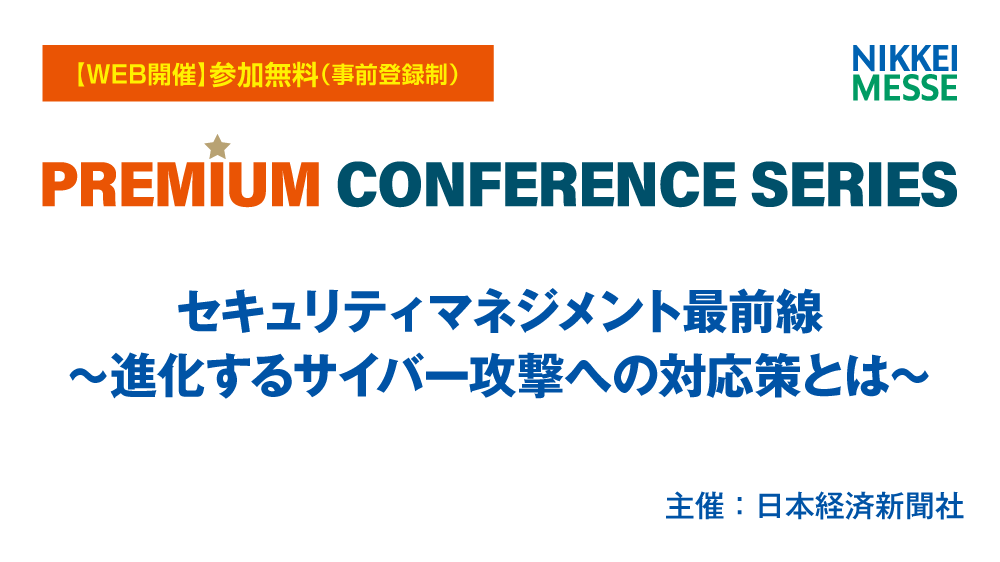 【WEB開催】参加無料（事前登録制）

NIKKEI
MESSE

PREMIUM CONFERENCE SERIES

セキュリティマネジメント最前線
～進化するサイバー攻撃への対応策とは～

主催：日本経済新聞社